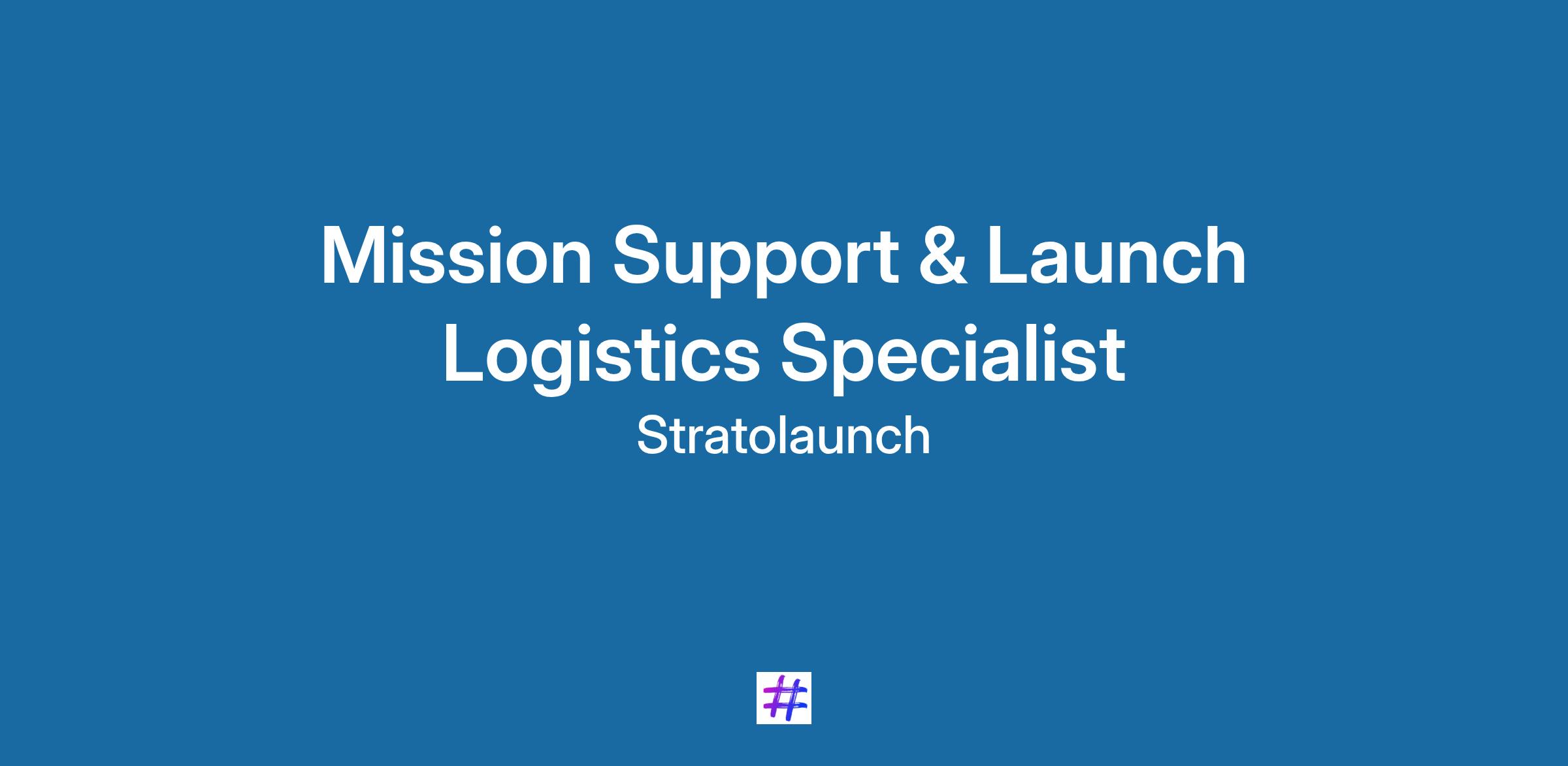 Mission Support & Launch Logistics Specialist

Stratolaunch

#